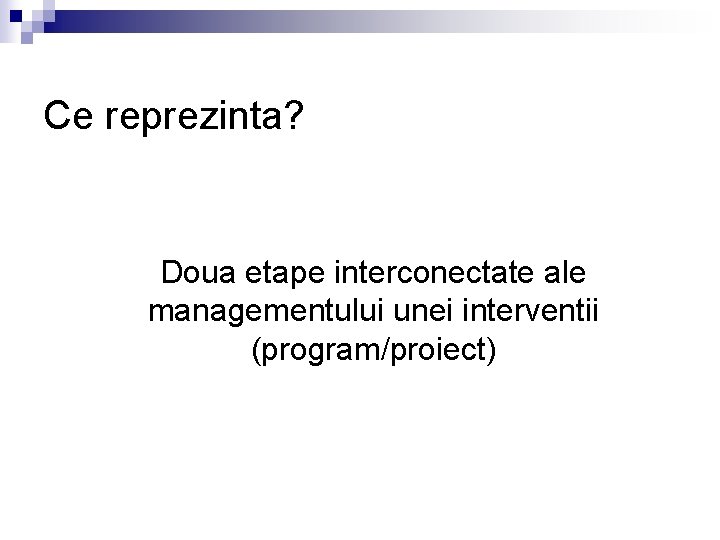 Ce reprezinta?

Doua etape interconectate ale managementului unei interventii (program/proiect)